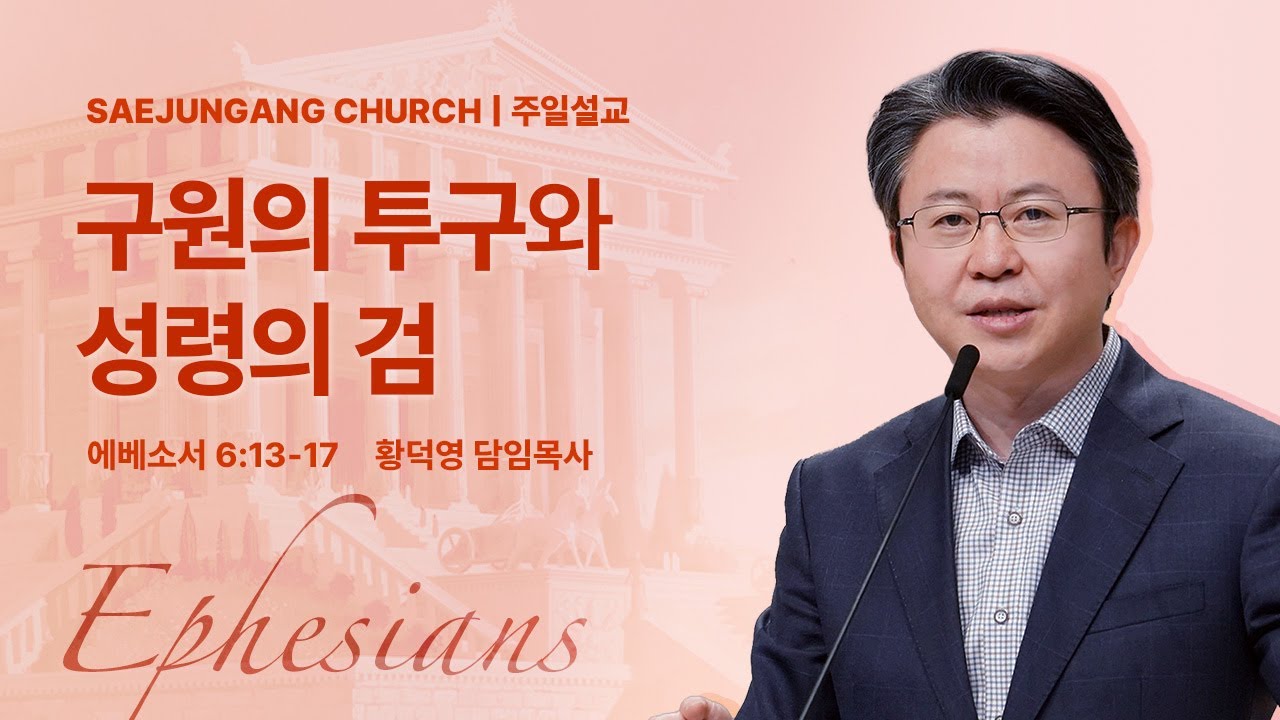 SAEJUNGANG CHURCH | 주일설교

구원의 투구와 성령의 검

에베소서 6:13-17 황덕영 담임목사

Ephesians